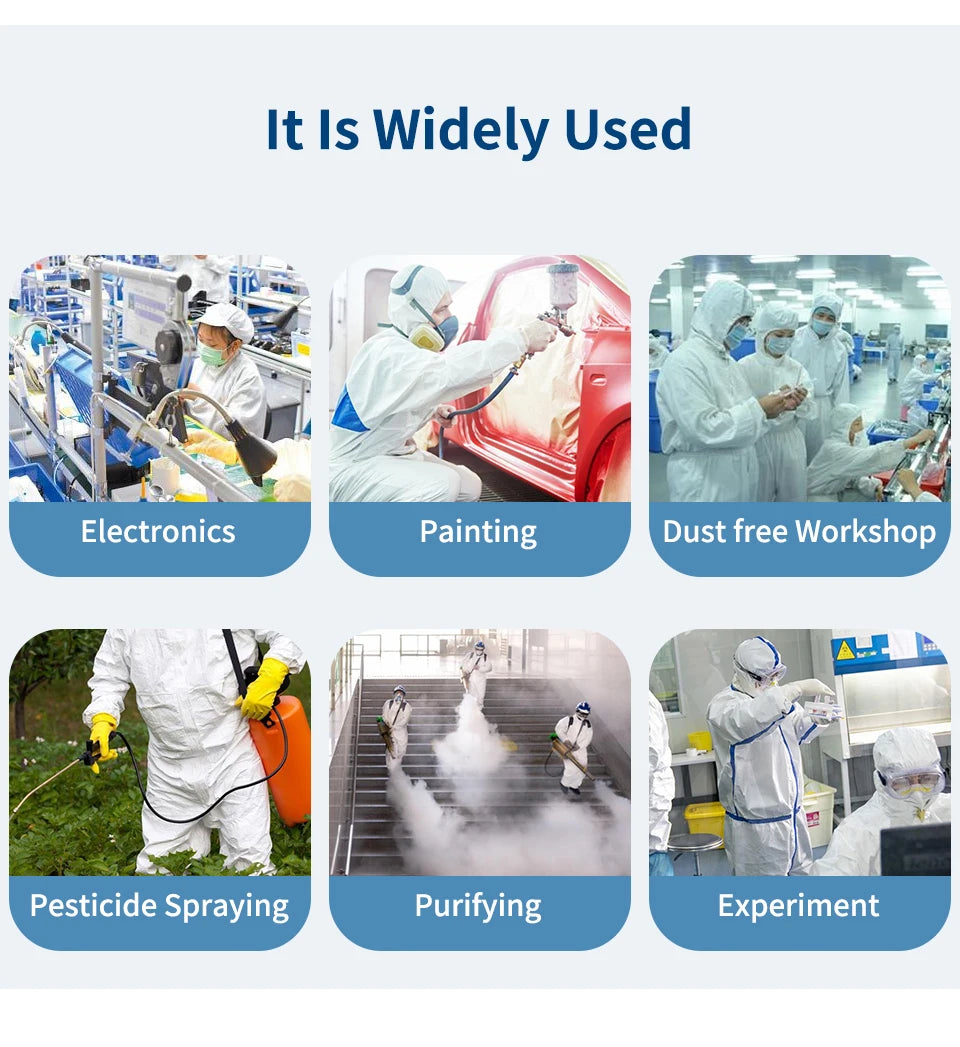 It Is Widely Used

Electronics

Painting

Dust free Workshop

Pesticide Spraying

Purifying

Experiment